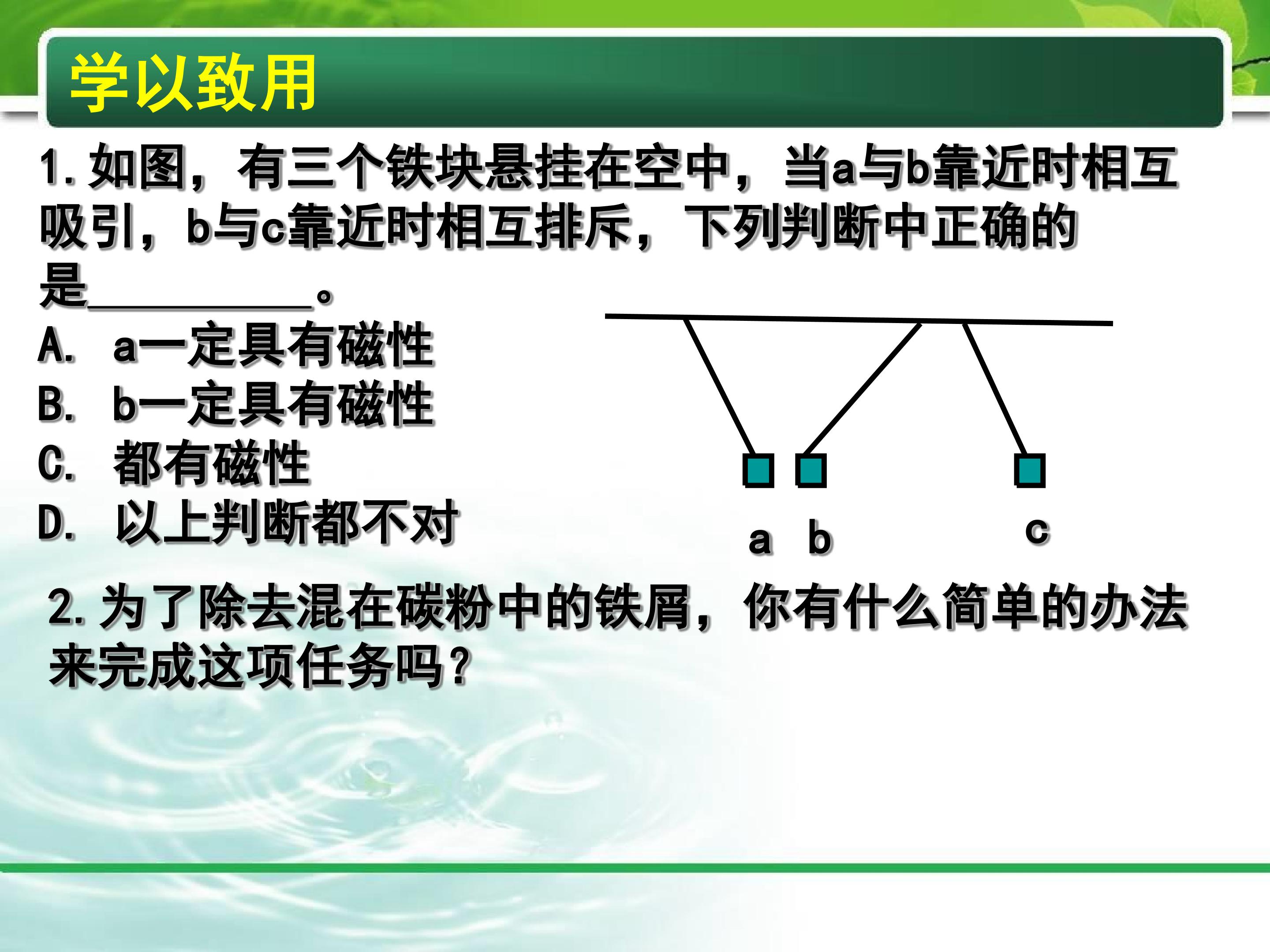 学以致用

1.如图，有三个铁块悬挂在空中，当a与b靠近时相互吸引，b与c靠近时相互排斥，下列判断中正确的是____。

A. a一定具有磁性
B. b一定具有磁性
C. 都有磁性
D. 以上判断都不对

a b c

2.为了除去混在碳粉中的铁屑，你有什么简单的办法来完成这项任务吗？